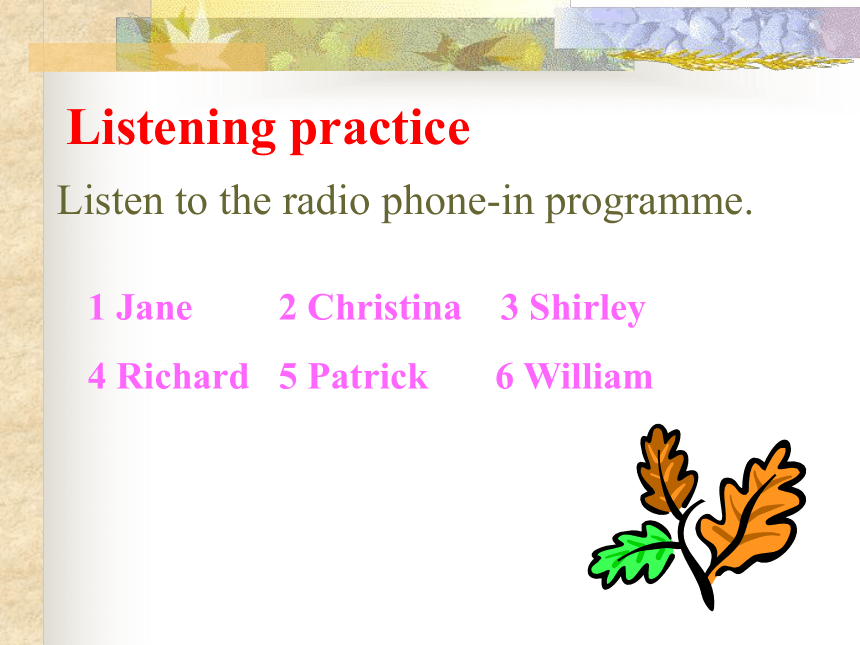 Listening practice

Listen to the radio phone-in programme.

1 Jane 2 Christina 3 Shirley

4 Richard 5 Patrick 6 William